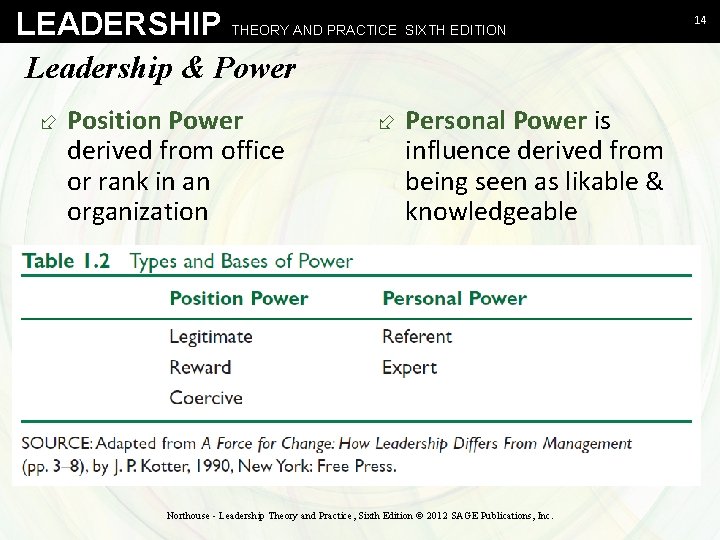 LEADERSHIP THEORY AND PRACTICE SIXTH EDITION

14

Leadership & Power

Position Power derived from office or rank in an organization

Personal Power is influence derived from being seen as likable & knowledgeable

Table 1.2 Types and Bases of Power

| Position Power | Personal Power |
|---|---|
| Legitimate | Referent |
| Reward | Expert |
| Coercive | |

SOURCE: Adapted from A Force for Change: How Leadership Differs From Management (pp. 3–8), by J. P. Kotter, 1990, New York: Free Press.

Northouse - Leadership Theory and Practice, Sixth Edition © 2012 SAGE Publications, Inc.